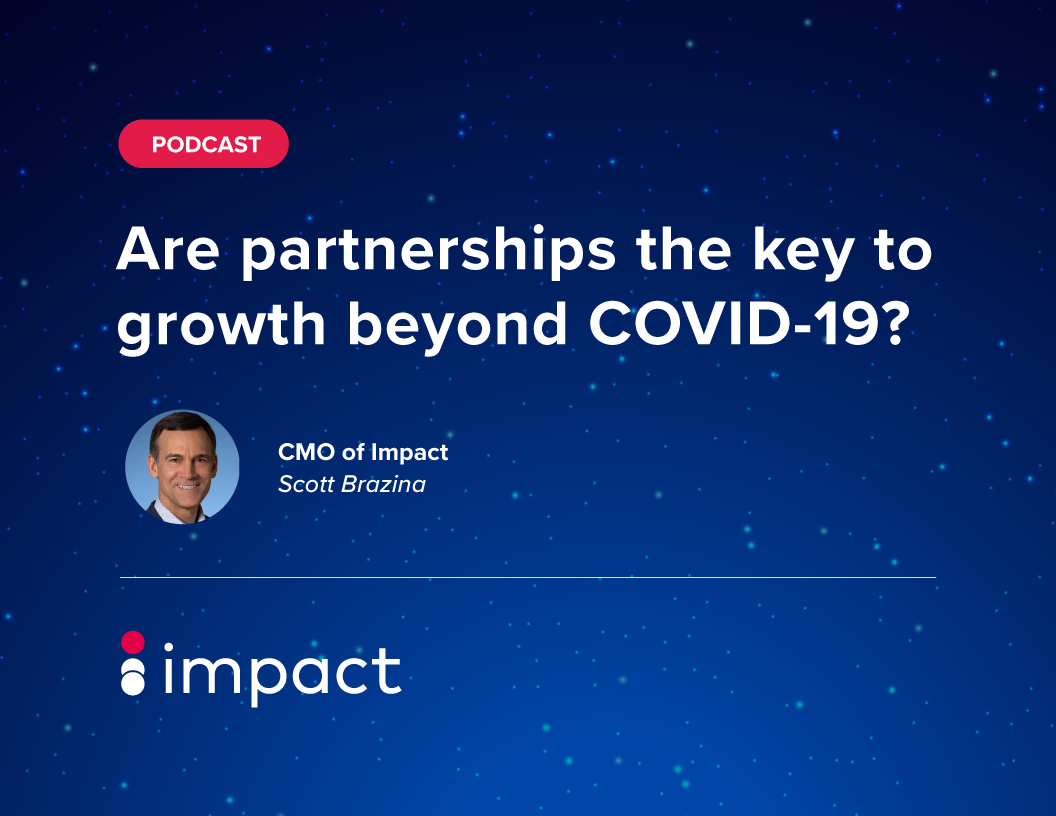 PODCAST

Are partnerships the key to growth beyond COVID-19?

CMO of Impact
Scott Brazina

impact